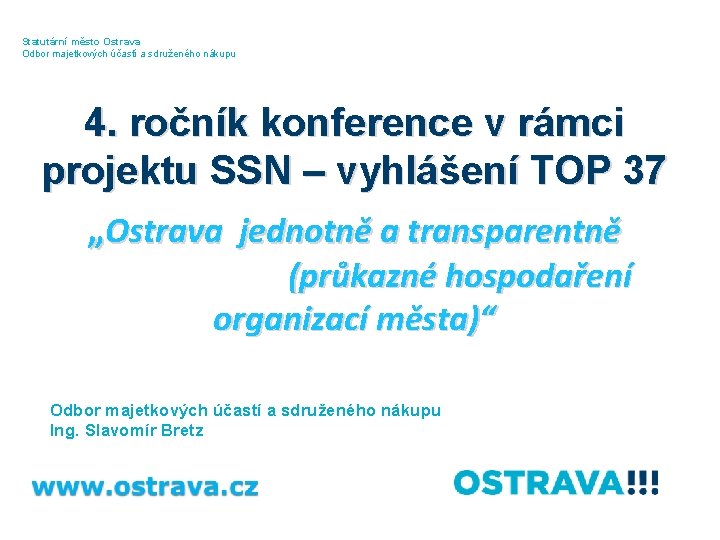 Statutární město Ostrava
Odbor majetkových účastí a sdruženého nákupu

4. ročník konference v rámci projektu SSN – vyhlášení TOP 37

„Ostrava jednotně a transparentně (průkazné hospodaření organizací města)“

Odbor majetkových účastí a sdruženého nákupu
Ing. Slavomír Bretz

www.ostrava.cz

OSTRAVA!!!